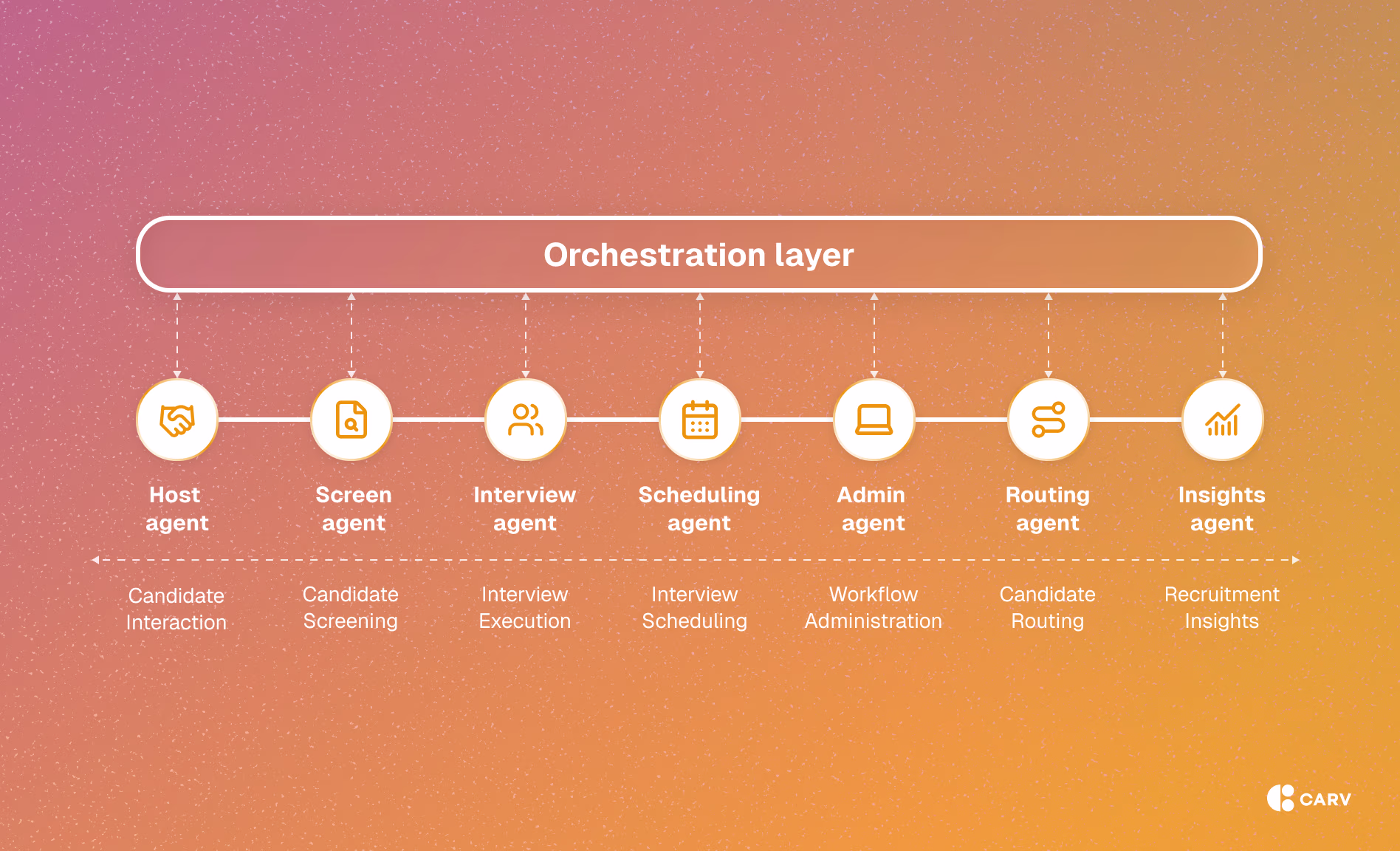 Orchestration layer

Host agent

Screen agent

Interview agent

Scheduling agent

Admin agent

Routing agent

Insights agent

Candidate Interaction

Candidate Screening

Interview Execution

Interview Scheduling

Workflow Administration

Candidate Routing

Recruitment Insights

CARV